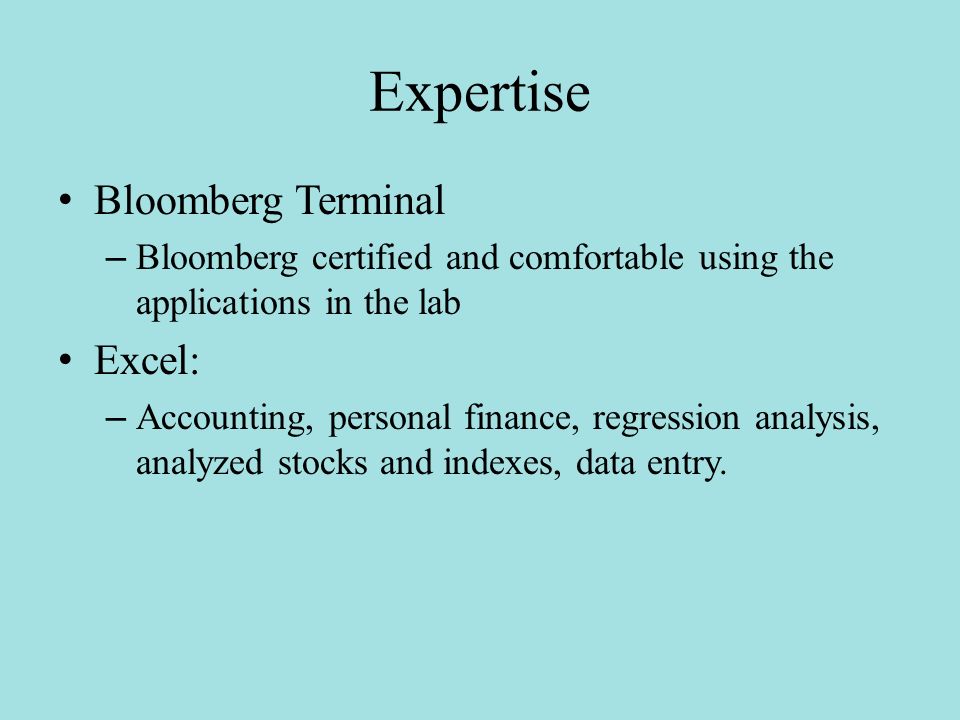 Expertise

• Bloomberg Terminal
– Bloomberg certified and comfortable using the applications in the lab
• Excel:
– Accounting, personal finance, regression analysis, analyzed stocks and indexes, data entry.